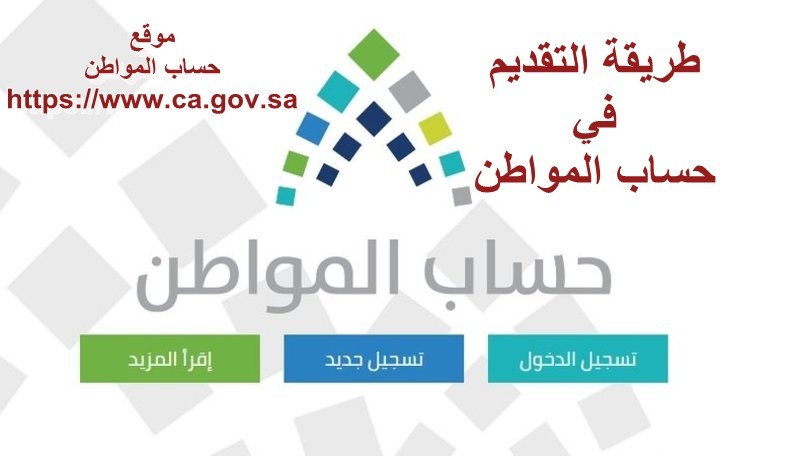 طريقة التقديم
في
حساب المواطن

موقع
حساب المواطن
https://www.ca.gov.sa

حساب المواطن

تسجيل الدخول

تسجيل جديد

إقرأ المزيد